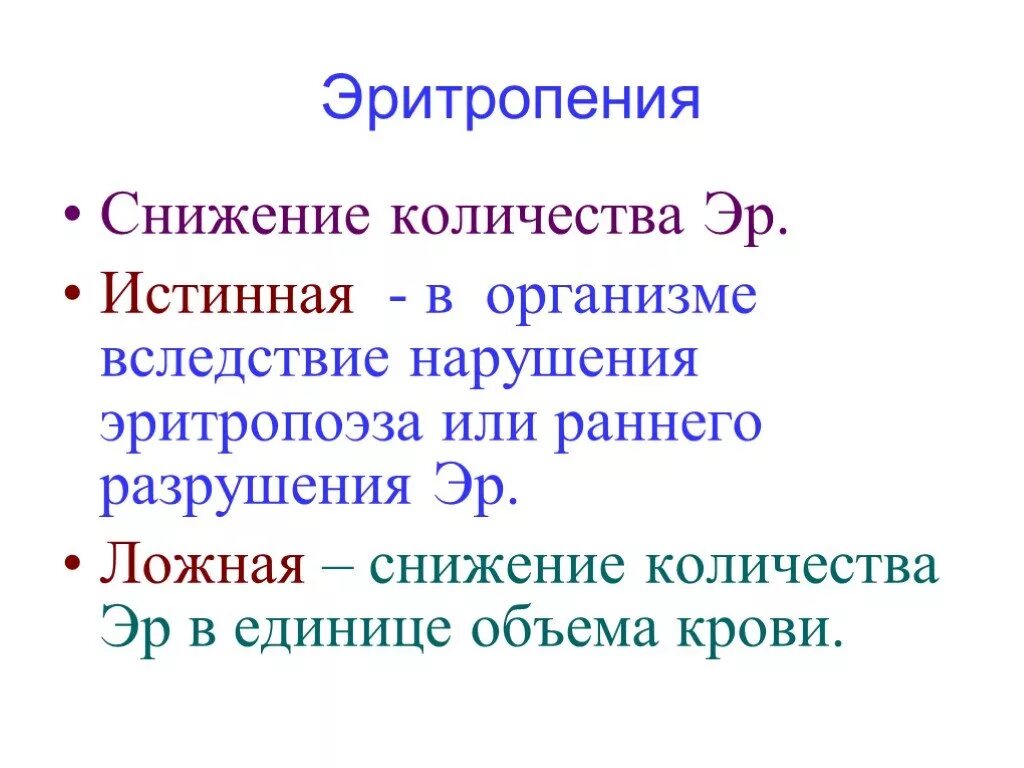 Эритропения

• Снижение количества Эр.

• Истинная - в организме вследствие нарушения эритропоэза или раннего разрушения Эр.

• Ложная – снижение количества Эр в единице объема крови.